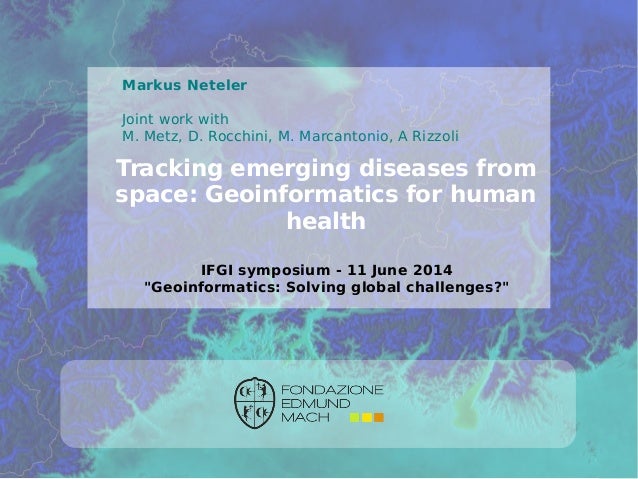 Markus Neteler

Joint work with
M. Metz, D. Rocchini, M. Marcantonio, A Rizzoli

Tracking emerging diseases from space: Geoinformatics for human health

IFGI symposium - 11 June 2014
"Geoinformatics: Solving global challenges?"

FONDAZIONE
EDMUND
MACH